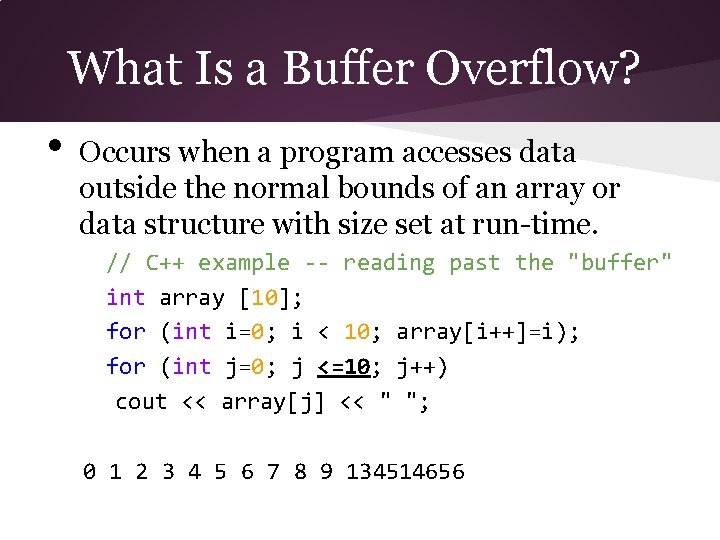 What Is a Buffer Overflow?

• Occurs when a program accesses data outside the normal bounds of an array or data structure with size set at run-time.

// C++ example -- reading past the "buffer"
int array [10];
for (int i=0; i < 10; array[i++]=i);
for (int j=0; j <=10; j++)
 cout << array[j] << " ";

0 1 2 3 4 5 6 7 8 9 134514656